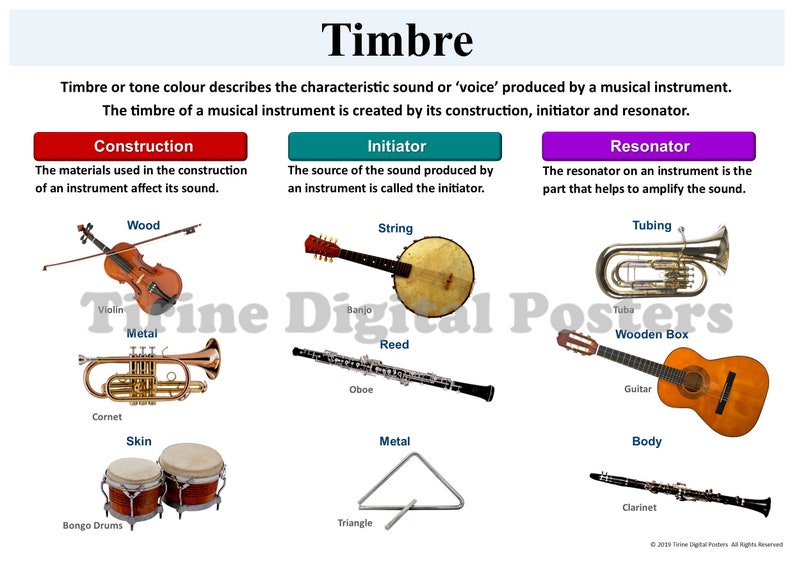 Timbre

Timbre or tone colour describes the characteristic sound or 'voice' produced by a musical instrument. The timbre of a musical instrument is created by its construction, initiator and resonator.

Construction

The materials used in the construction of an instrument affect its sound.

Wood

Violin

Metal

Cornet

Skin

Bongo Drums

Initiator

The source of the sound produced by an instrument is called the initiator.

String

Banjo

Reed

Oboe

Metal

Triangle

Resonator

The resonator on an instrument is the part that helps to amplify the sound.

Tubing

Tuba

Wooden Box

Guitar

Body

Clarinet

Tirine Digital Posters

© 2019 Tirine Digital Posters All Rights Reserved